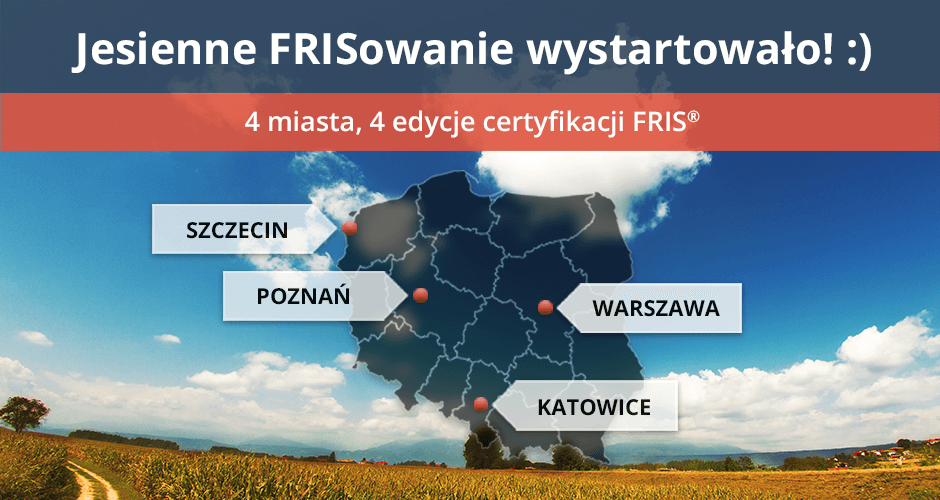 Jesienne FRISowanie wystartowało! :)

4 miasta, 4 edycje certyfikacji FRIS®

SZCZECIN

POZNAŃ

WARSZAWA

KATOWICE